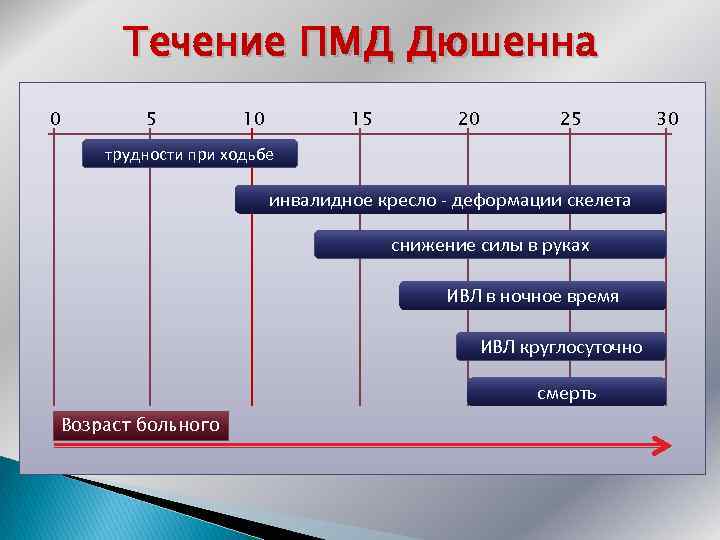 Течение ПМД Дюшенна

0 5 10 15 20 25 30

трудности при ходьбе

инвалидное кресло - деформации скелета

снижение силы в руках

ИВЛ в ночное время

ИВЛ круглосуточно

смерть

Возраст больного